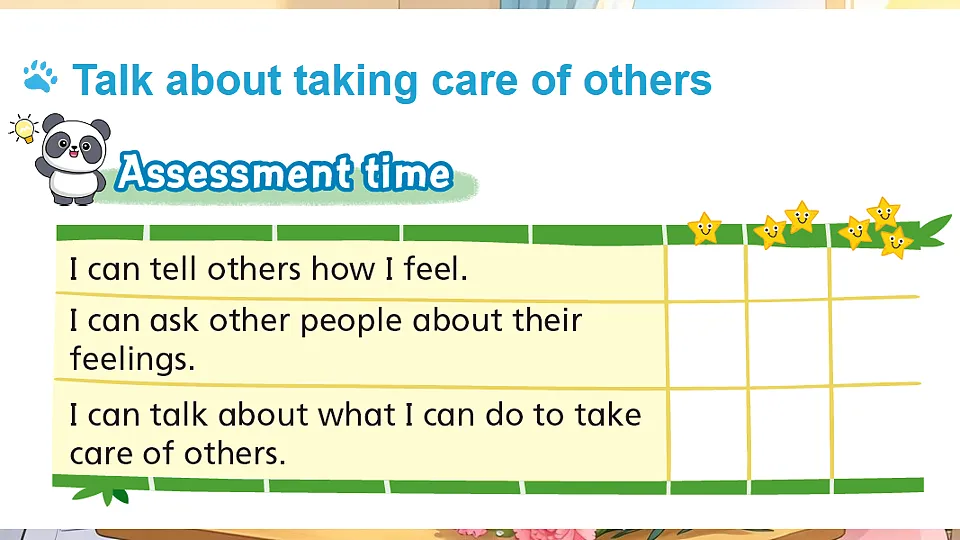 Talk about taking care of others

Assessment time

| | | | |
|---|---|---|---|
| I can tell others how I feel. | | | |
| I can ask other people about their feelings. | | | |
| I can talk about what I can do to take care of others. | | | |